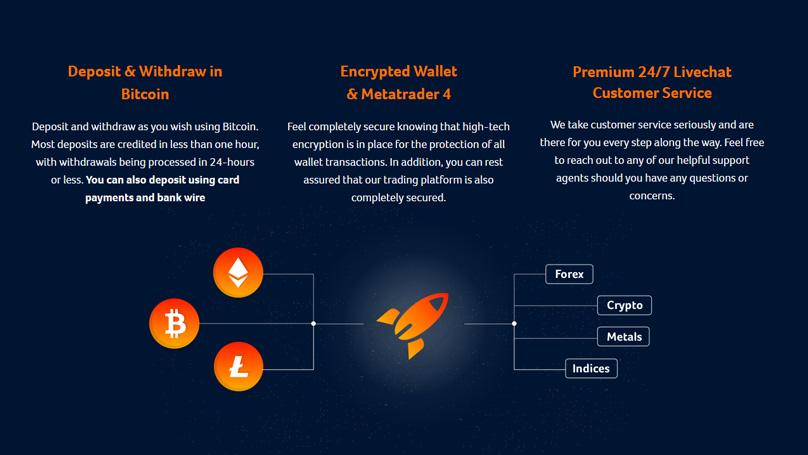 Deposit & Withdraw in Bitcoin

Deposit and withdraw as you wish using Bitcoin. Most deposits are credited in less than one hour, with withdrawals being processed in 24-hours or less. You can also deposit using card payments and bank wire

Encrypted Wallet & Metatrader 4

Feel completely secure knowing that high-tech encryption is in place for the protection of all wallet transactions. In addition, you can rest assured that our trading platform is also completely secured.

Premium 24/7 Livechat Customer Service

We take customer service seriously and are there for you every step along the way. Feel free to reach out to any of our helpful support agents should you have any questions or concerns.

Forex

Crypto

Metals

Indices